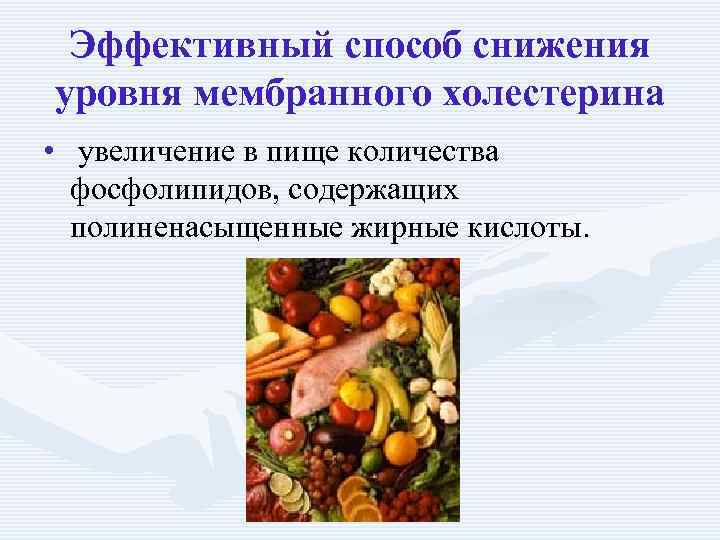 Эффективный способ снижения уровня мембранного холестерина

• увеличение в пище количества фосфолипидов, содержащих полиненасыщенные жирные кислоты.